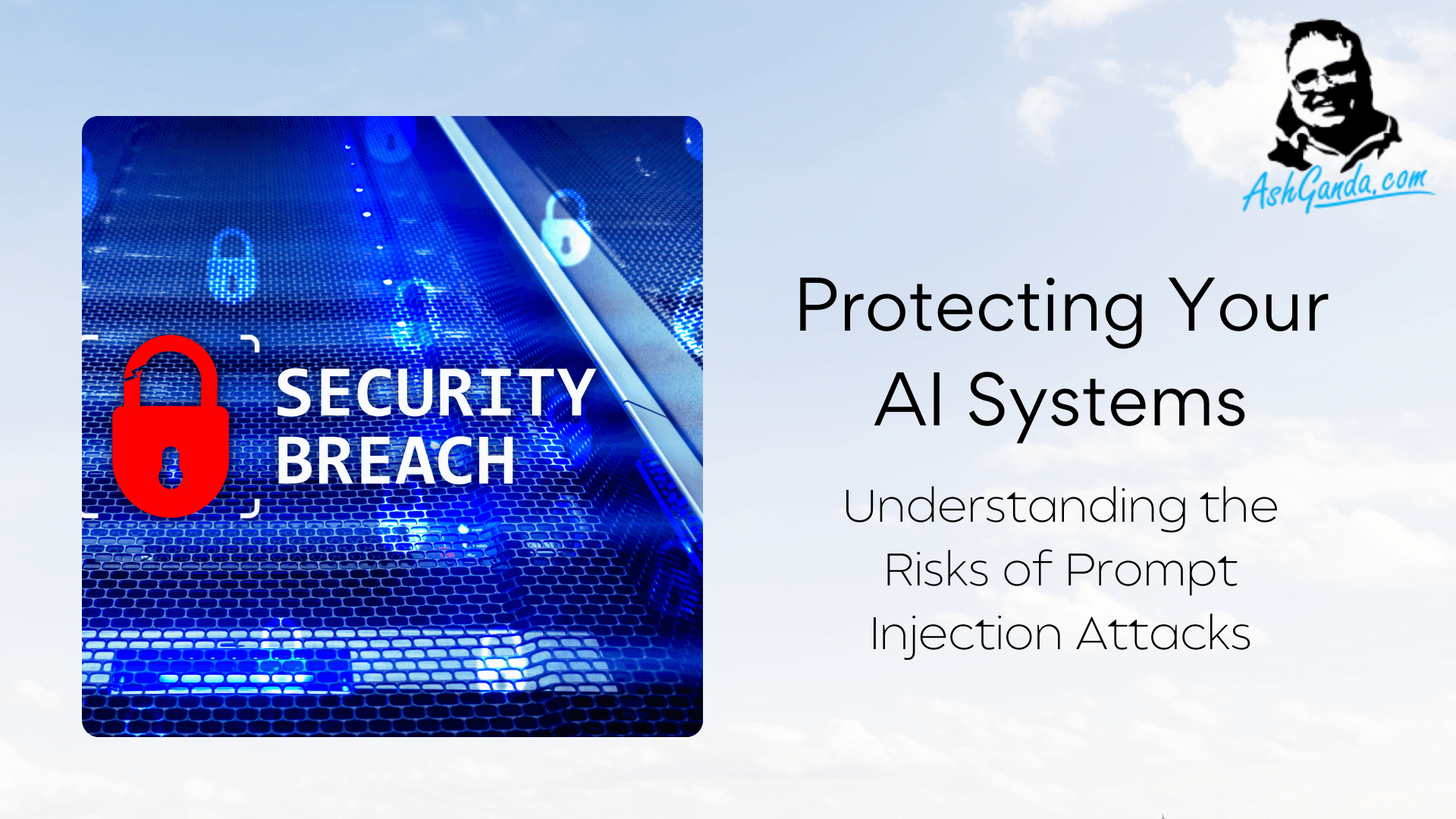 SECURITY BREACH

AshGanda.com

Protecting Your AI Systems

Understanding the Risks of Prompt Injection Attacks